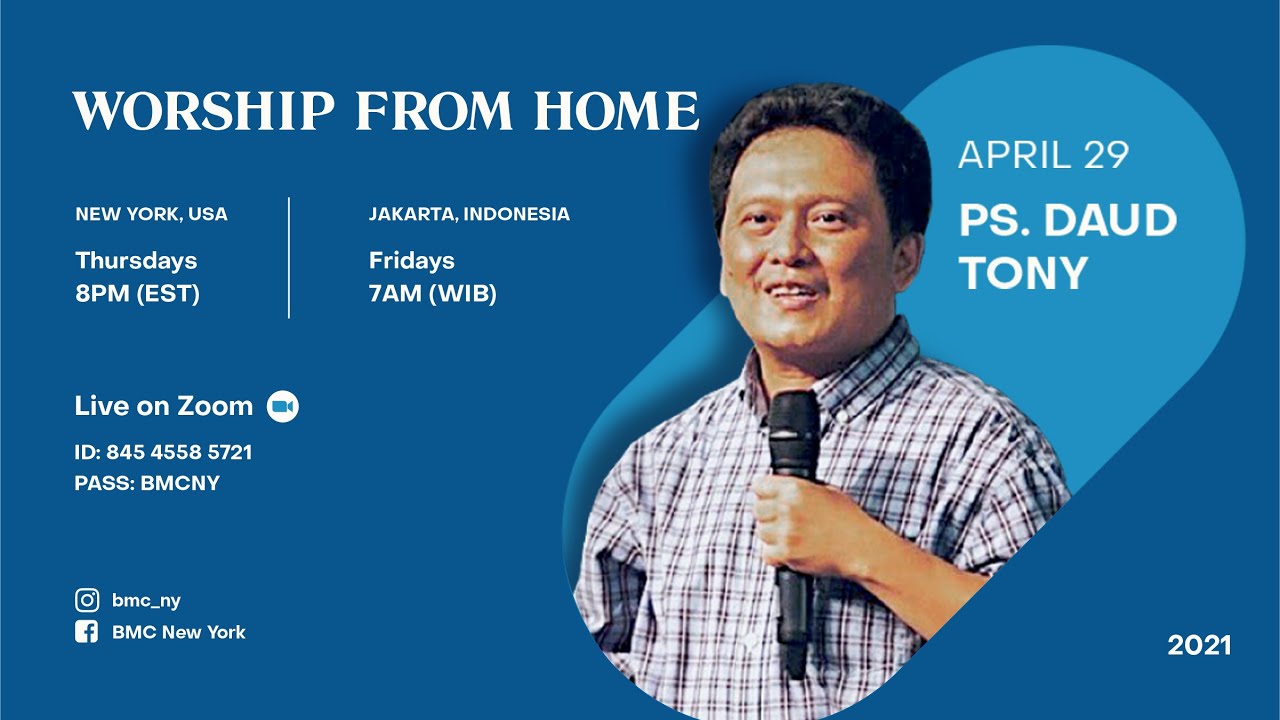 WORSHIP FROM HOME

NEW YORK, USA
Thursdays
8PM (EST)

JAKARTA, INDONESIA
Fridays
7AM (WIB)

Live on Zoom

ID: 845 4558 5721
PASS: BMCNY

bmc_ny
BMC New York

APRIL 29
PS. DAUD TONY

2021